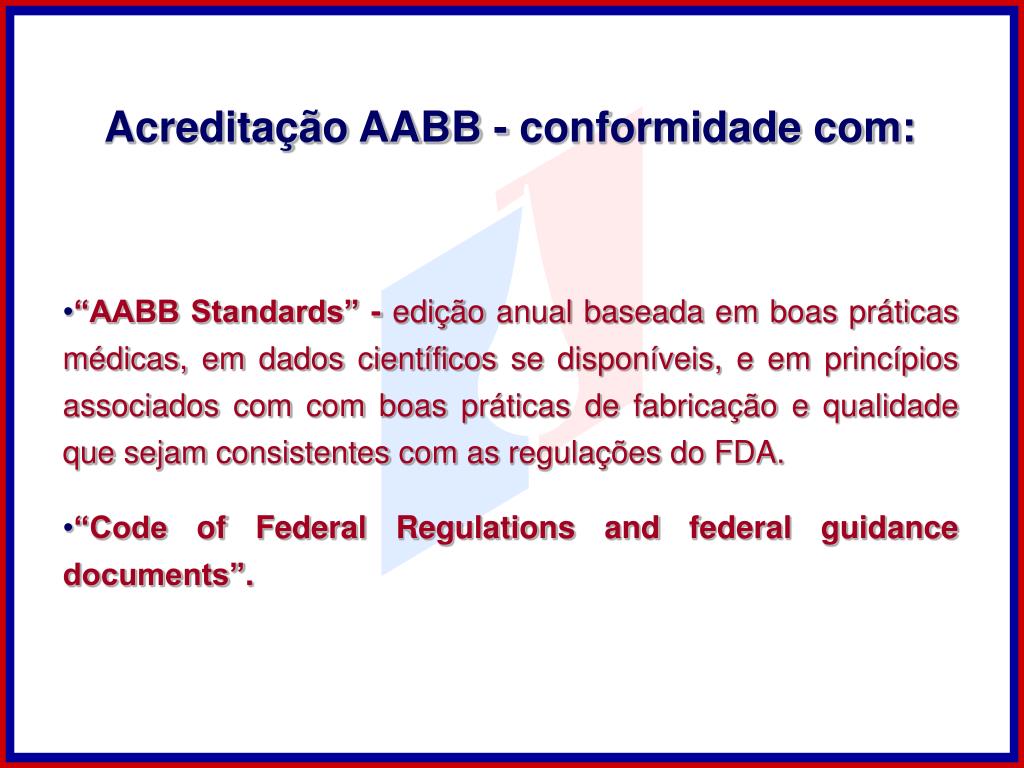 Acreditação AABB - conformidade com:

•“AABB Standards” - edição anual baseada em boas práticas médicas, em dados científicos se disponíveis, e em princípios associados com com boas práticas de fabricação e qualidade que sejam consistentes com as regulações do FDA.

•“Code of Federal Regulations and federal guidance documents”.